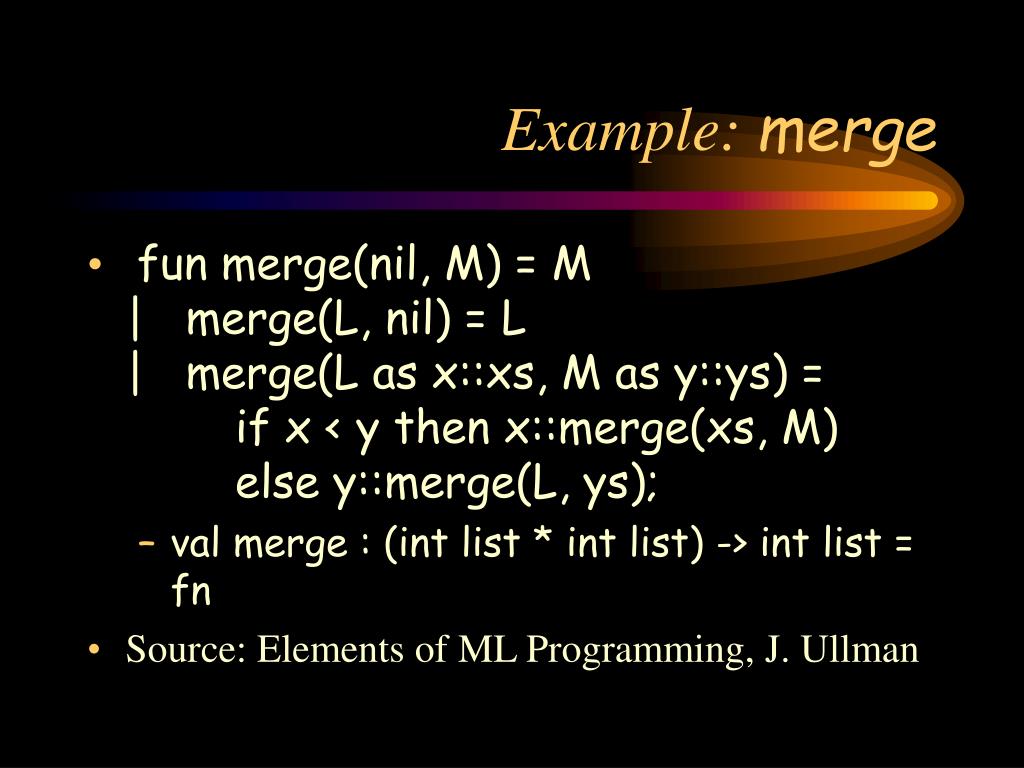 Example: merge

• fun merge(nil, M) = M
| merge(L, nil) = L
| merge(L as x::xs, M as y::ys) =
if x < y then x::merge(xs, M)
else y::merge(L, ys);

– val merge : (int list * int list) -> int list = fn

• Source: Elements of ML Programming, J. Ullman